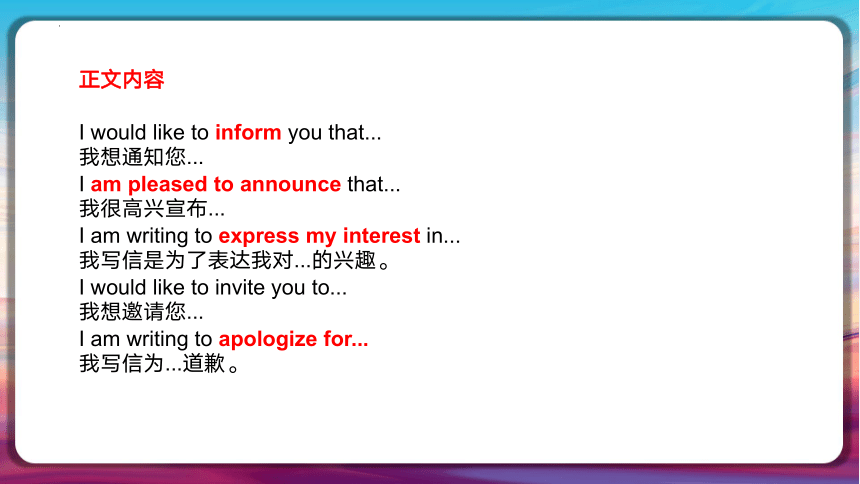 正文内容

I would like to inform you that...
我想通知您...
I am pleased to announce that...
我很高兴宣布...
I am writing to express my interest in...
我写信是为了表达我对...的兴趣。
I would like to invite you to...
我想邀请您...
I am writing to apologize for...
我写信为...道歉。